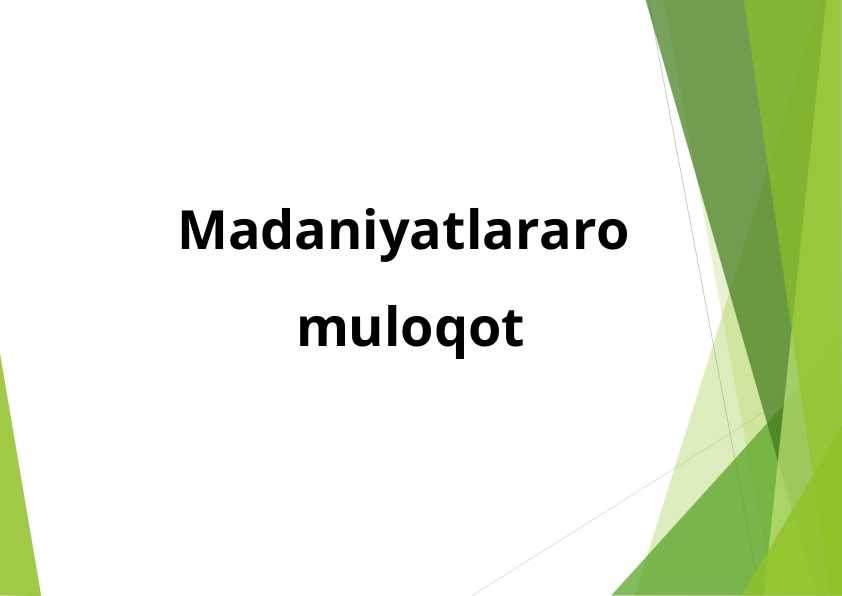 Madaniyatlararo muloqot